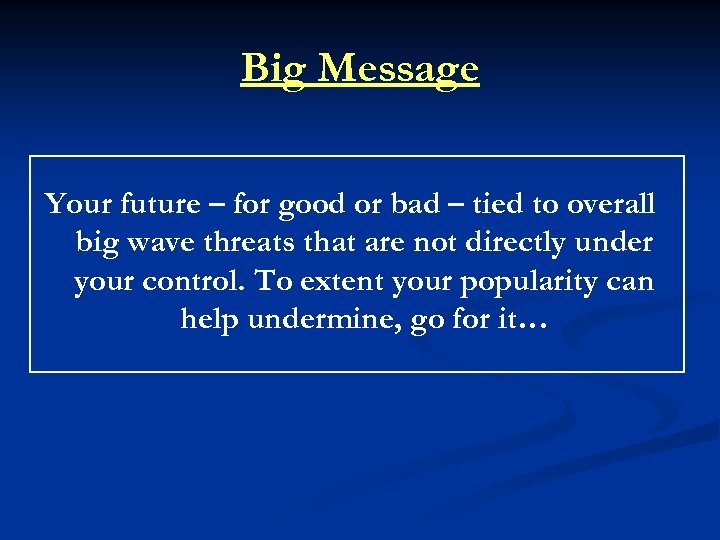 Big Message

Your future – for good or bad – tied to overall big wave threats that are not directly under your control. To extent your popularity can help undermine, go for it…